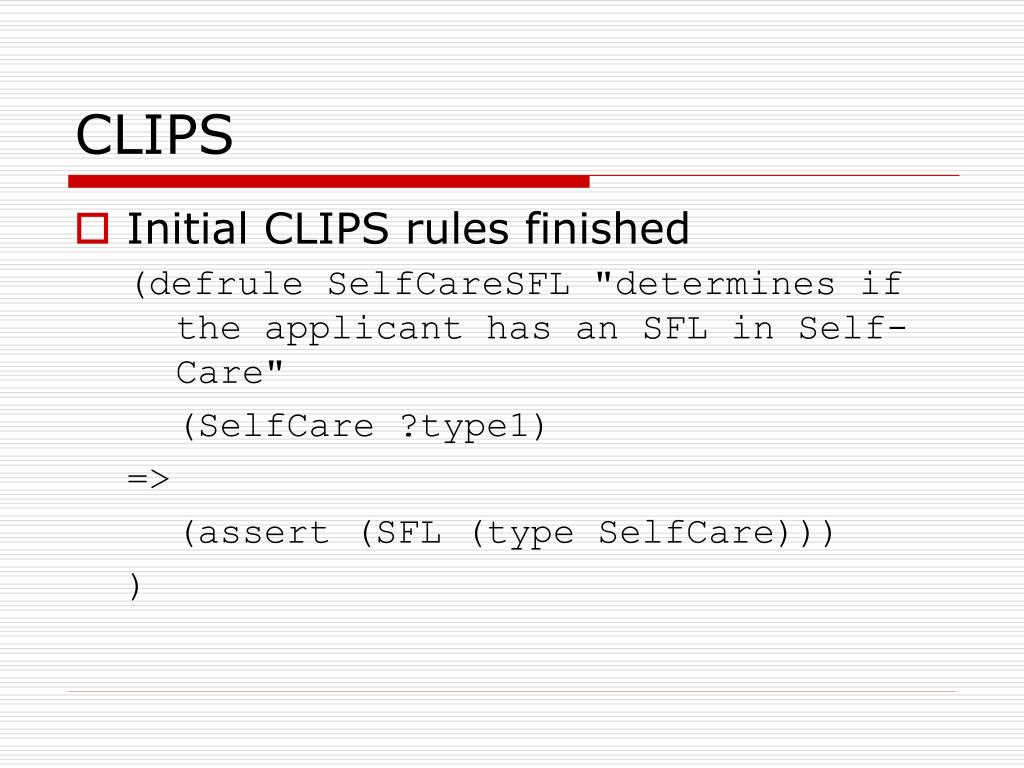 CLIPS

Initial CLIPS rules finished

(defrule SelfCareSFL "determines if the applicant has an SFL in Self-Care"

(SelfCare ?type1)

=>

(assert (SFL (type SelfCare)))

)